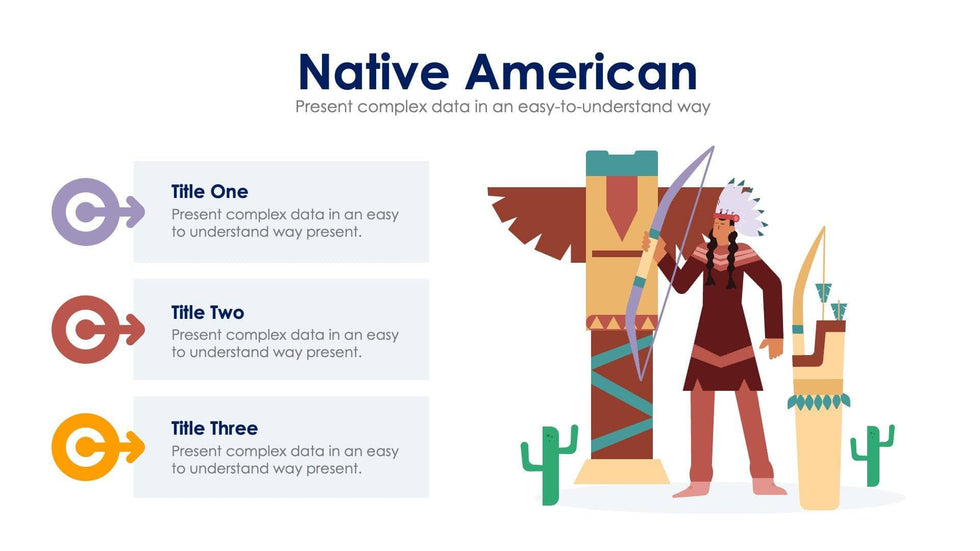 Native American
Present complex data in an easy-to-understand way

Title One
Present complex data in an easy to understand way present.

Title Two
Present complex data in an easy to understand way present.

Title Three
Present complex data in an easy to understand way present.